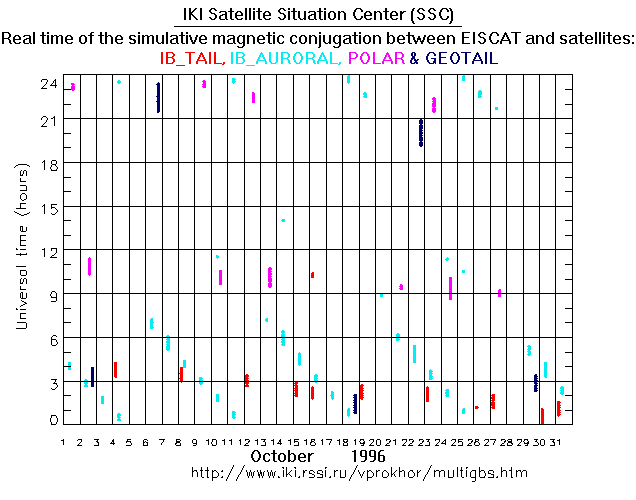 IKI Satellite Situation Center (SSC)

Real time of the simulative magnetic conjugation between EISCAT and satellites:

IB_TAIL, IB_AURORAL, POLAR & GEOTAIL

Universal time (hours)

24
21
18
15
12
9
6
3
0

1 2 3 4 5 6 7 8 9 10 11 12 13 14 15 16 17 18 19 20 21 22 23 24 25 26 27 28 29 30 31

October 1996

http://www.iki.rssi.ru/vprokhor/multigbs.htm